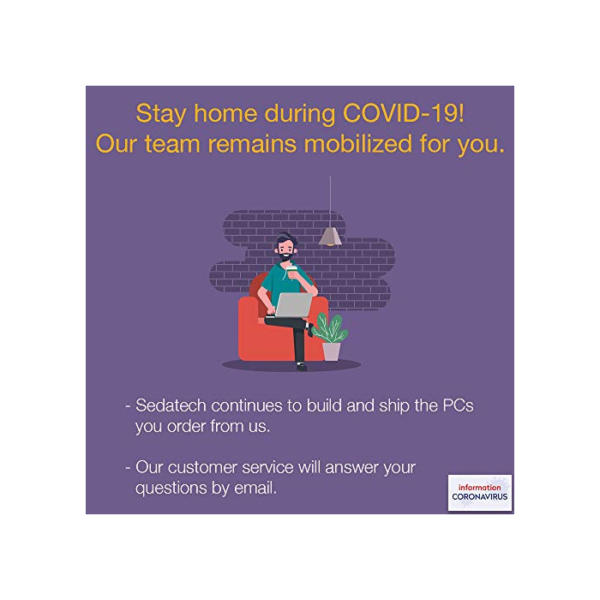 Stay home during COVID-19!
Our team remains mobilized for you.

- Sedatech continues to build and ship the PCs you order from us.

- Our customer service will answer your questions by email.

information
CORONAVIRUS